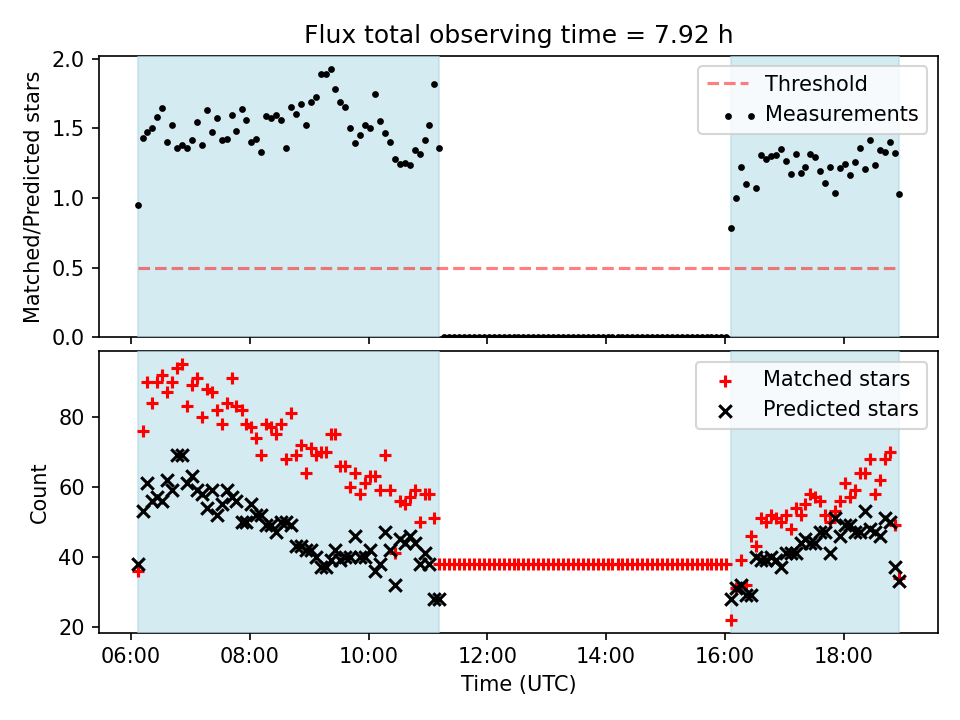 Flux total observing time = 7.92 h

Matched/Predicted stars

2.0
1.5
1.0
0.5
0.0

Threshold
Measurements

Count

80
60
40
20

Matched stars
Predicted stars

06:00
08:00
10:00
12:00
14:00
16:00
18:00

Time (UTC)